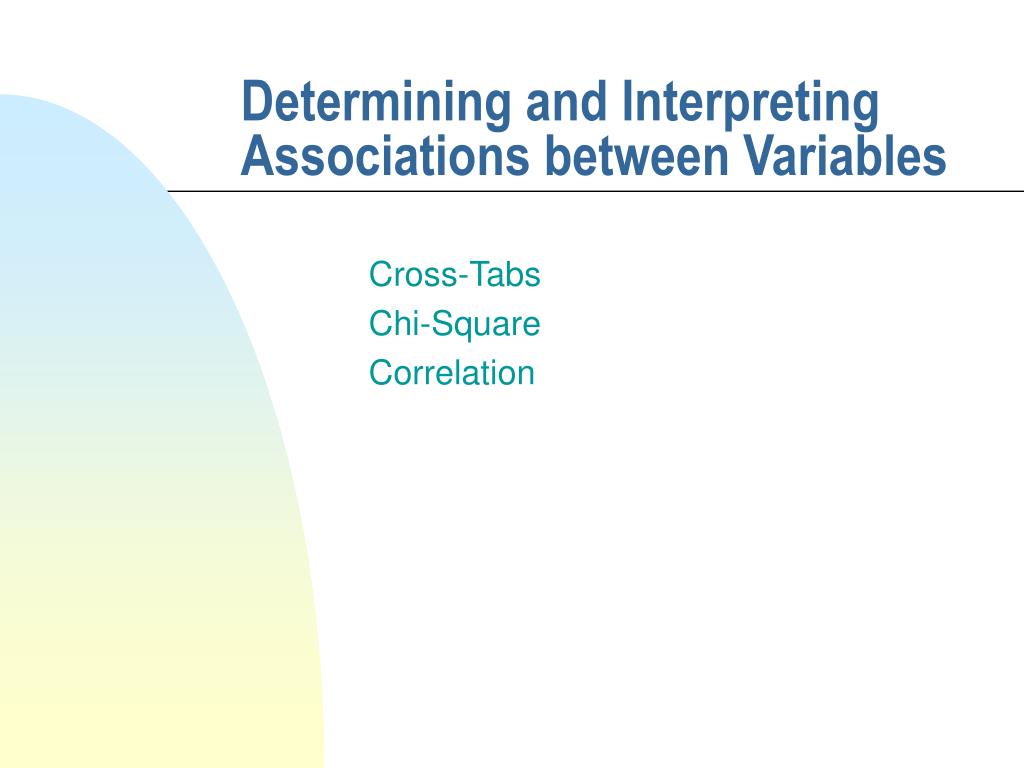 Determining and Interpreting Associations between Variables

Cross-Tabs
Chi-Square
Correlation